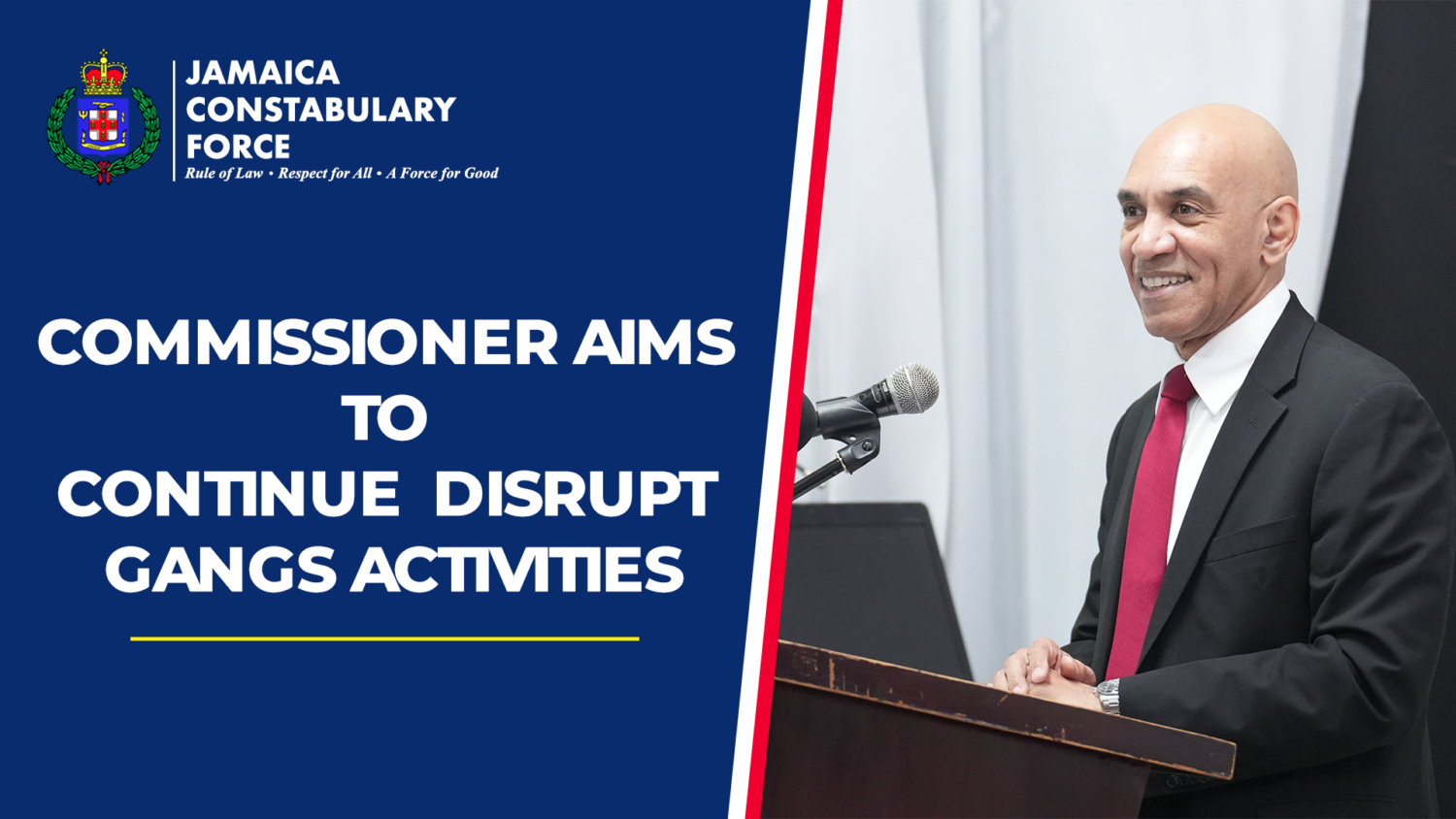 JAMAICA CONSTABULARY FORCE
Rule of Law • Respect for All • A Force for Good

COMMISSIONER AIMS TO CONTINUE DISRUPT GANGS ACTIVITIES